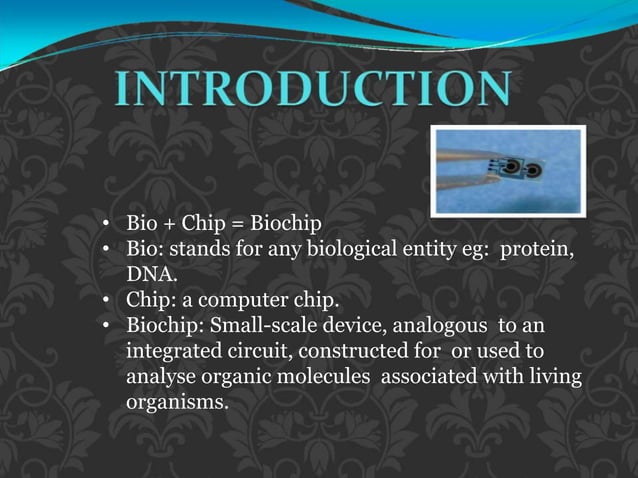 INTRODUCTION

• Bio + Chip = Biochip
• Bio: stands for any biological entity eg: protein, DNA.
• Chip: a computer chip.
• Biochip: Small-scale device, analogous to an integrated circuit, constructed for or used to analyse organic molecules associated with living organisms.